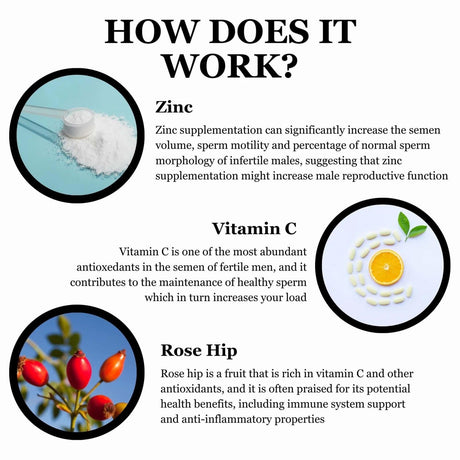 HOW DOES IT WORK?

Zinc

Zinc supplementation can significantly increase the semen volume, sperm motility and percentage of normal sperm morphology of infertile males, suggesting that zinc supplementation might increase male reproductive function

Vitamin C

Vitamin C is one of the most abundant antioxedants in the semen of fertile men, and it contributes to the maintenance of healthy sperm which in turn increases your load

Rose Hip

Rose hip is a fruit that is rich in vitamin C and other antioxidants, and it is often praised for its potential health benefits, including immune system support and anti-inflammatory properties